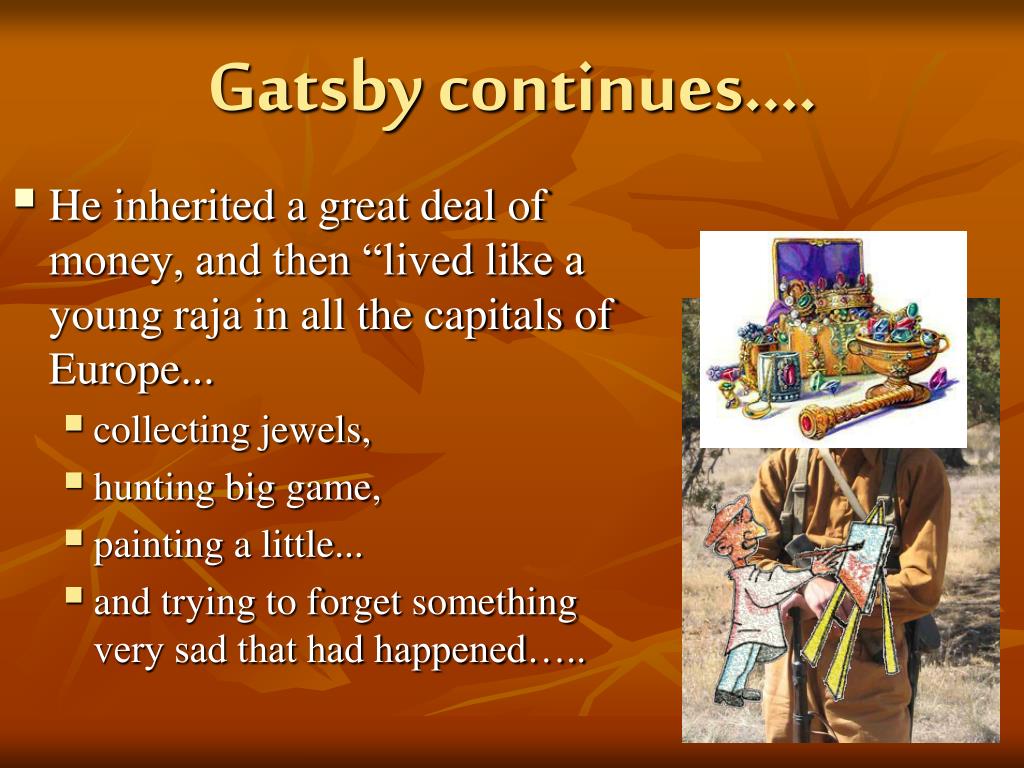 Gatsby continues....

He inherited a great deal of money, and then “lived like a young raja in all the capitals of Europe...

collecting jewels,

hunting big game,

painting a little...

and trying to forget something very sad that had happened…..